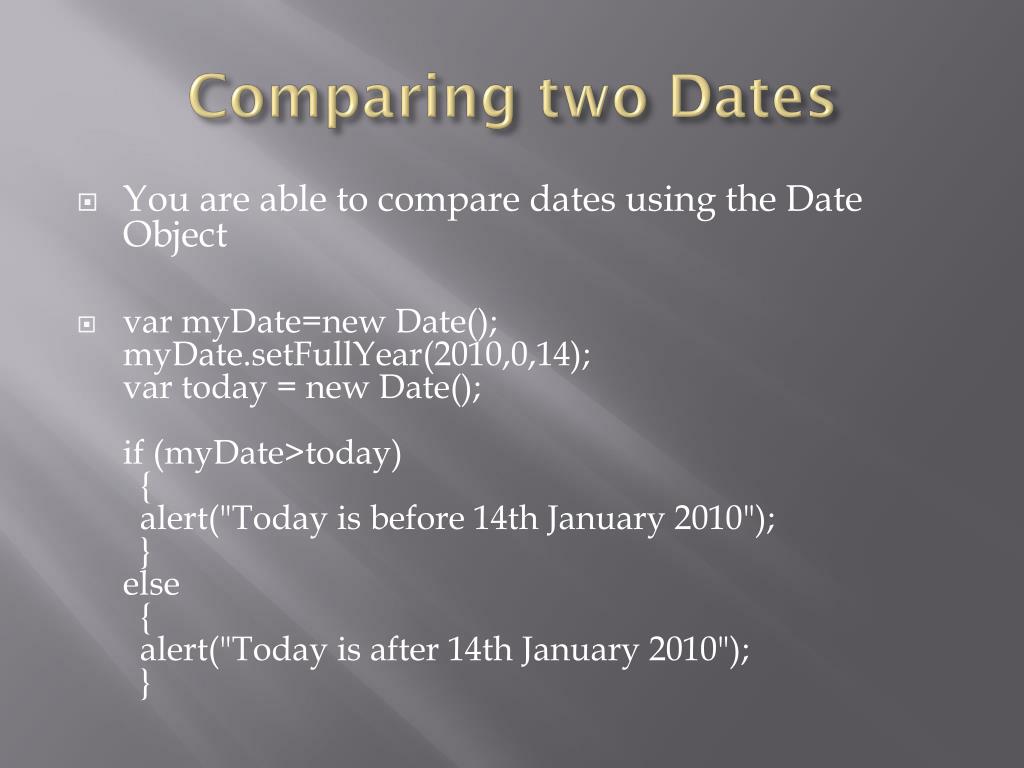 Comparing two Dates

You are able to compare dates using the Date Object

var myDate=new Date();
myDate.setFullYear(2010,0,14);
var today = new Date();

if (myDate>today)
{
alert("Today is before 14th January 2010");
}
else
{
alert("Today is after 14th January 2010");
}